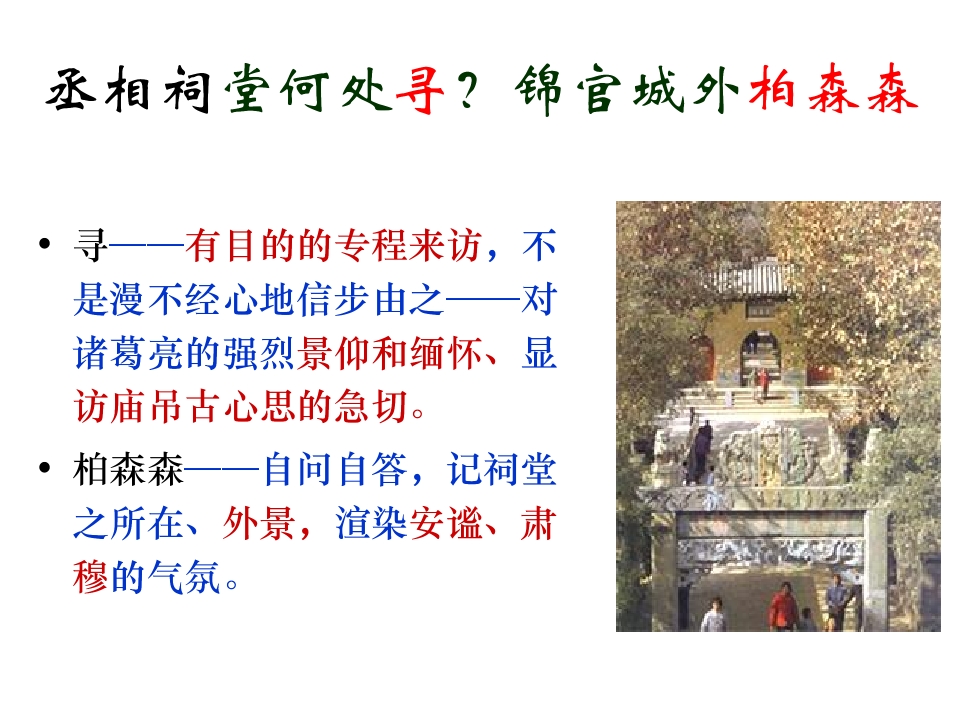 丞相祠堂何处寻？锦官城外柏森森

• 寻——有目的的专程来访，不是漫不经心地信步由之——对诸葛亮的强烈景仰和缅怀、显访庙吊古心思的急切。

• 柏森森——自问自答，记祠堂之所在、外景，渲染安谧、肃穆的气氛。